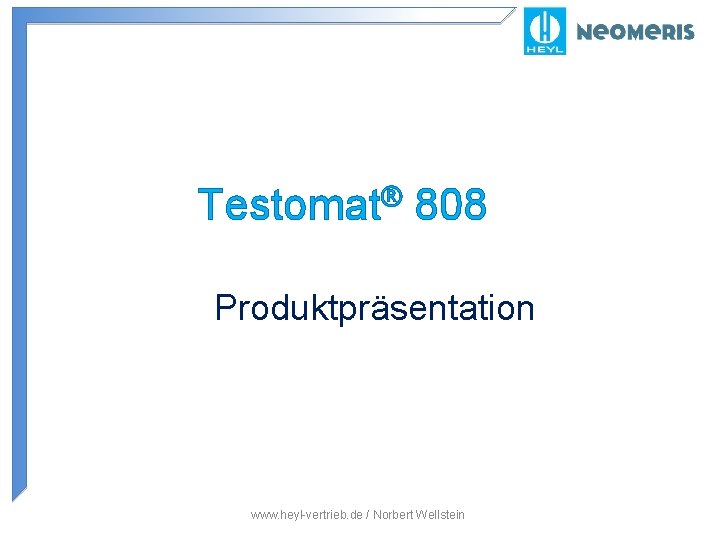 HEYL

NEOMERIS

Testomat® 808

Produktpräsentation

www.heyl-vertrieb.de / Norbert Wellstein